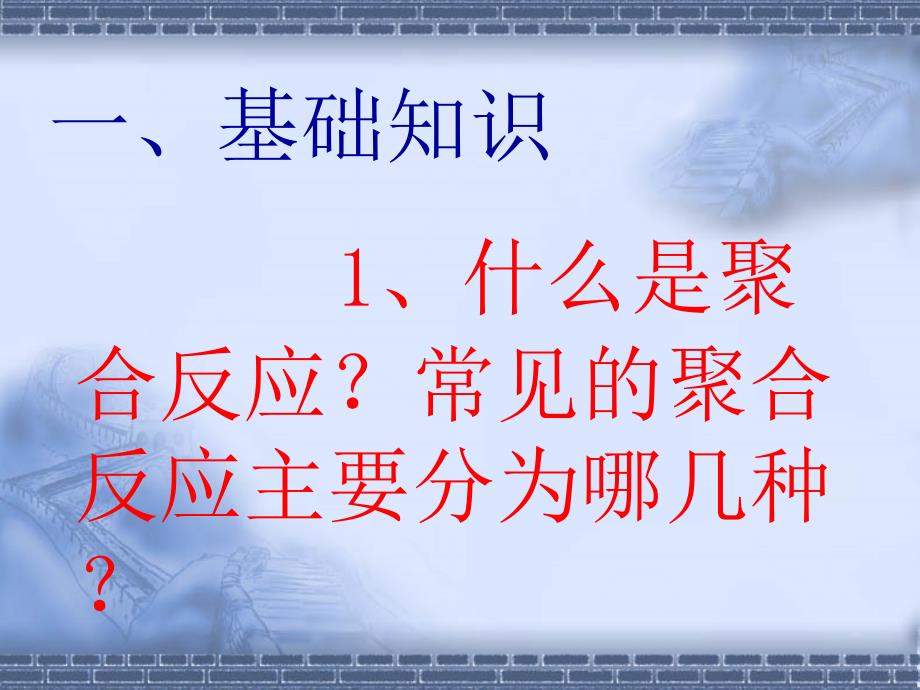 一、基础知识

1、什么是聚合反应？常见的聚合反应主要分为哪几种？